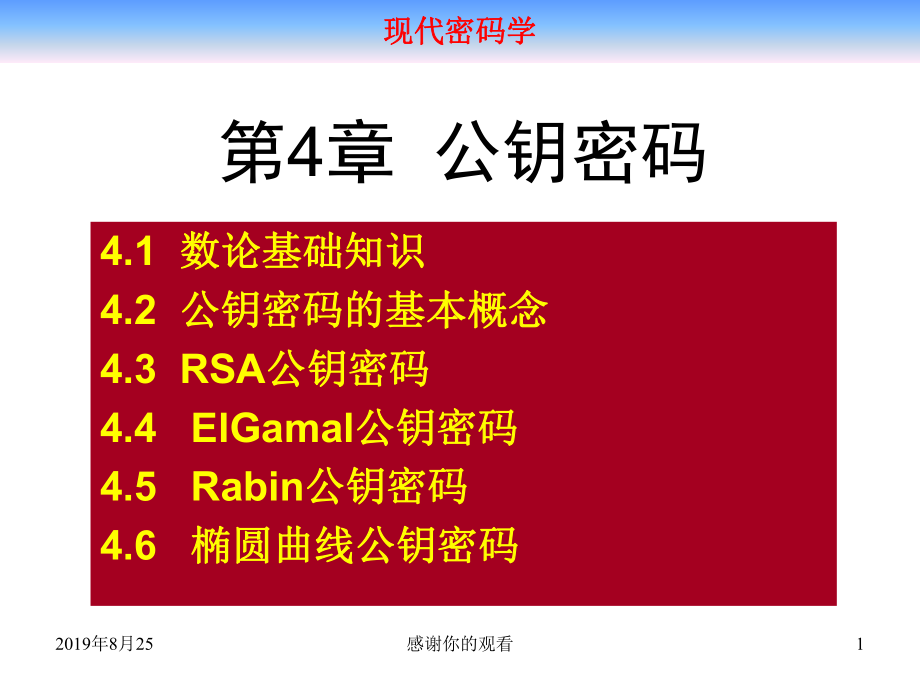 现代密码学

第4章 公钥密码

4.1 数论基础知识
4.2 公钥密码的基本概念
4.3 RSA公钥密码
4.4 ElGamal公钥密码
4.5 Rabin公钥密码
4.6 椭圆曲线公钥密码

2019年8月25
感谢你的观看
1